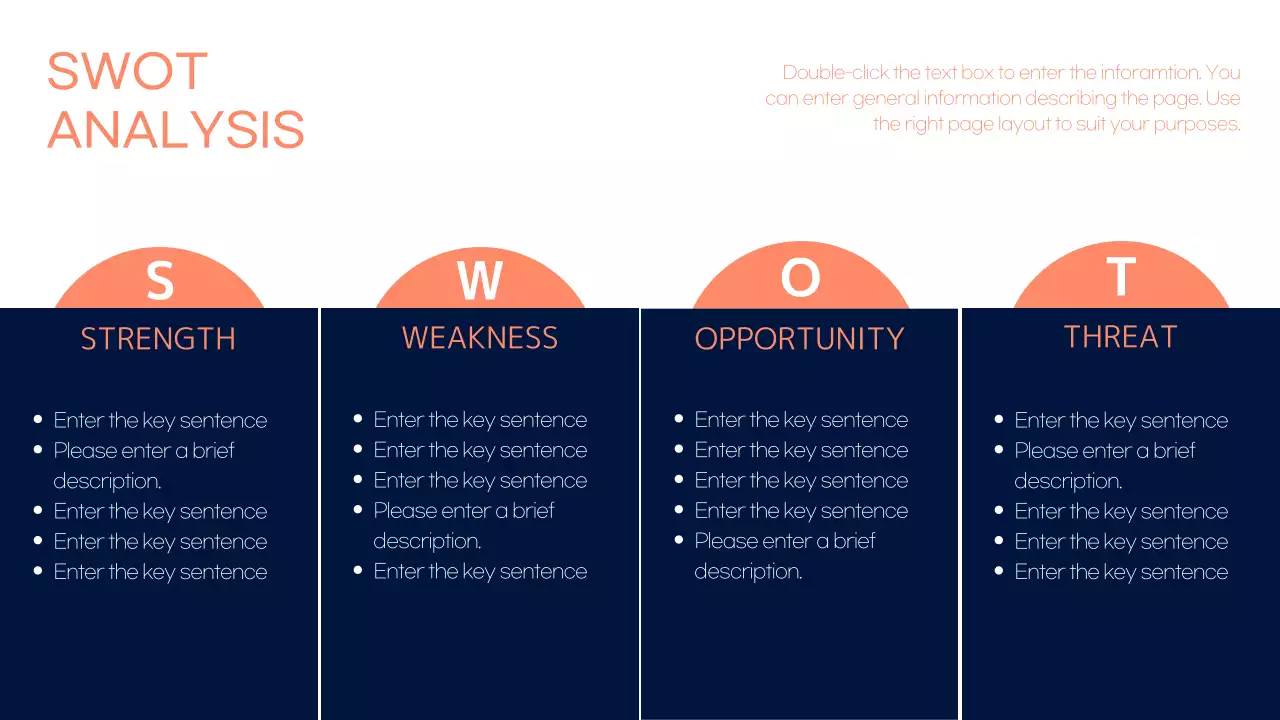 SWOT ANALYSIS

Double-click the text box to enter the inforamtion. You can enter general information describing the page. Use the right page layout to suit your purposes.

S

STRENGTH

- Enter the key sentence
- Please enter a brief description.
- Enter the key sentence
- Enter the key sentence
- Enter the key sentence

W

WEAKNESS

- Enter the key sentence
- Enter the key sentence
- Enter the key sentence
- Please enter a brief description.
- Enter the key sentence

O

OPPORTUNITY

- Enter the key sentence
- Enter the key sentence
- Enter the key sentence
- Enter the key sentence
- Please enter a brief description.

T

THREAT

- Enter the key sentence
- Please enter a brief description.
- Enter the key sentence
- Enter the key sentence
- Enter the key sentence